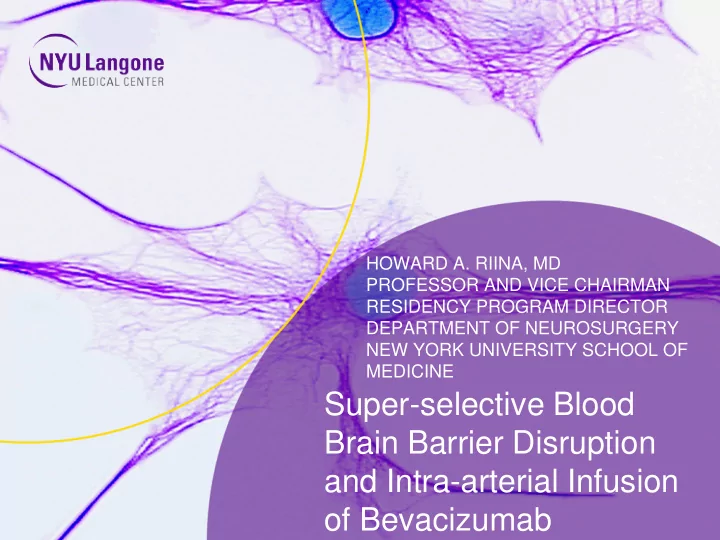 NYU Langone
MEDICAL CENTER

HOWARD A. RIINA, MD
PROFESSOR AND VICE CHAIRMAN
RESIDENCY PROGRAM DIRECTOR
DEPARTMENT OF NEUROSURGERY
NEW YORK UNIVERSITY SCHOOL OF MEDICINE

Super-selective Blood Brain Barrier Disruption and Intra-arterial Infusion of Bevacizumab